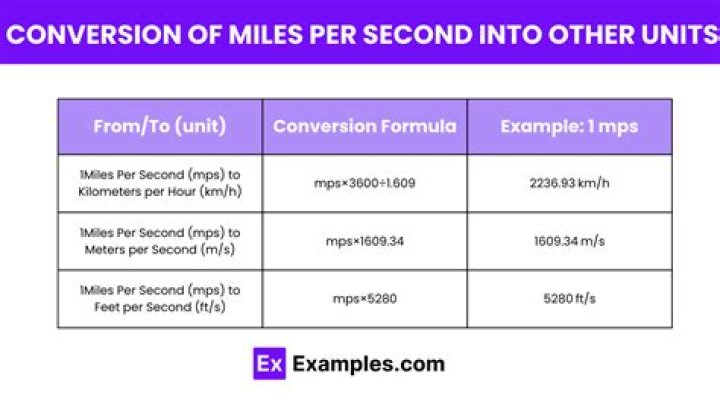 CONVERSION OF MILES PER SECOND INTO OTHER UNITS

| From/To (unit) | Conversion Formula | Example: 1 mps |
|---|---|---|
| 1Miles Per Second (mps) to Kilometers per Hour (km/h) | mps×3600÷1.609 | 2236.93 km/h |
| 1Miles Per Second (mps) to Meters per Second (m/s) | mps×1609.34 | 1609.34 m/s |
| 1Miles Per Second (mps) to Feet per Second (ft/s) | mps×5280 | 5280 ft/s |

Ex Examples.com